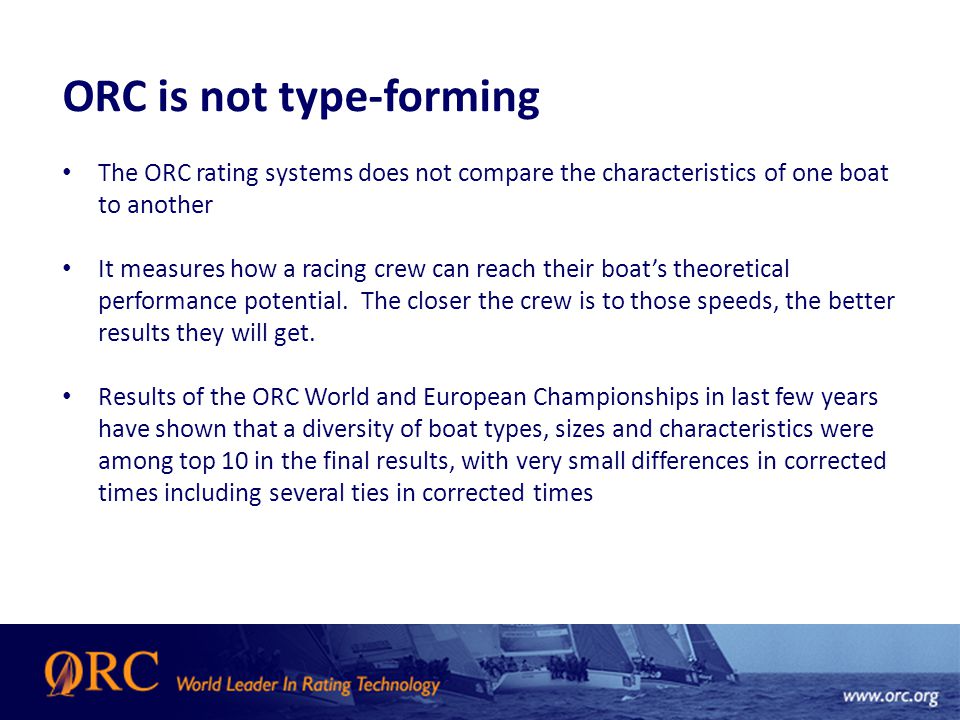 ORC is not type-forming

• The ORC rating systems does not compare the characteristics of one boat to another

• It measures how a racing crew can reach their boat's theoretical performance potential. The closer the crew is to those speeds, the better results they will get.

• Results of the ORC World and European Championships in last few years have shown that a diversity of boat types, sizes and characteristics were among top 10 in the final results, with very small differences in corrected times including several ties in corrected times

ORC World Leader In Rating Technology

www.orc.org